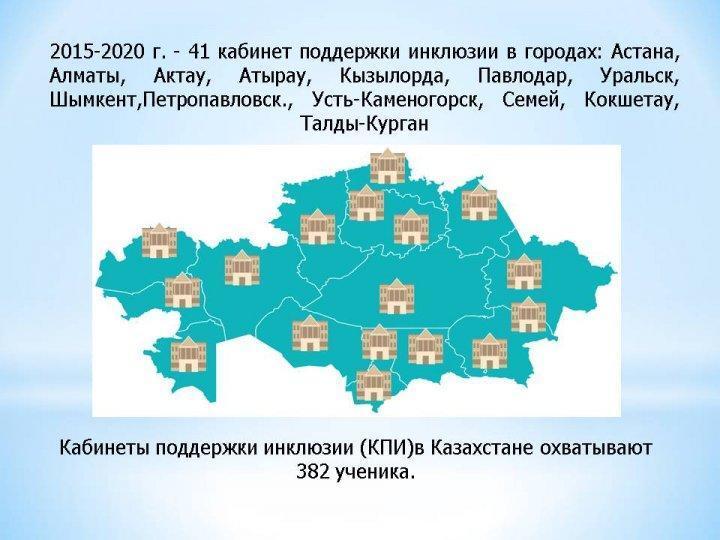 2015-2020 г. - 41 кабинет поддержки инклюзии в городах: Астана, Алматы, Актау, Атырау, Кызылорда, Павлодар, Уральск, Шымкент,Петропавловск., Усть-Каменогорск, Семей, Кокшетау, Талды-Курган

Кабинеты поддержки инклюзии (КПИ)в Казахстане охватывают 382 ученика.